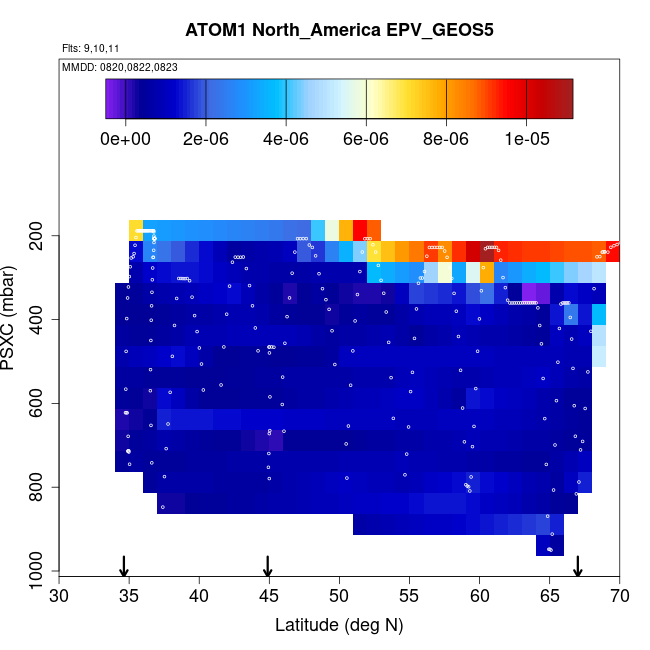 ATOM1 North_America EPV_GEOS5

Flts: 9,10,11

MMDD: 0820,0822,0823

0e+00 2e-06 4e-06 6e-06 8e-06 1e-05

PSXC (mbar)

200
400
600
800
1000

30 35 40 45 50 55 60 65 70

Latitude (deg N)